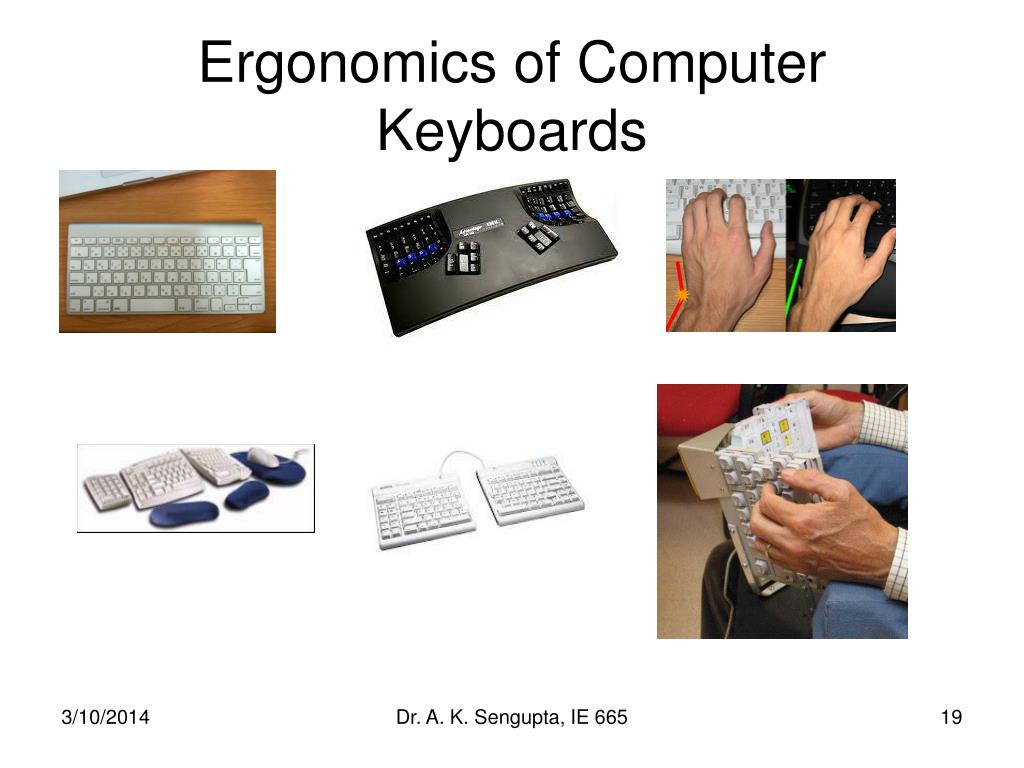 Ergonomics of Computer Keyboards

3/10/2014

Dr. A. K. Sengupta, IE 665

19